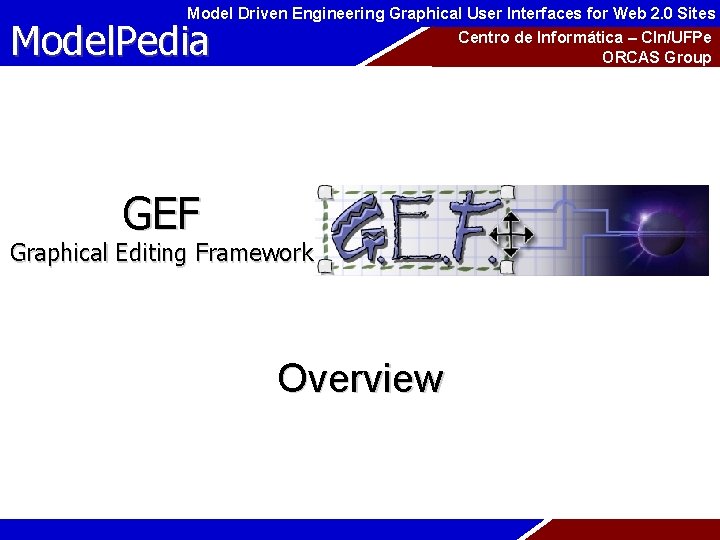 Model Driven Engineering Graphical User Interfaces for Web 2.0 Sites
ModelPedia
Centro de Informática – CIn/UFPe
ORCAS Group

GEF
Graphical Editing Framework

G.E.F.

Overview